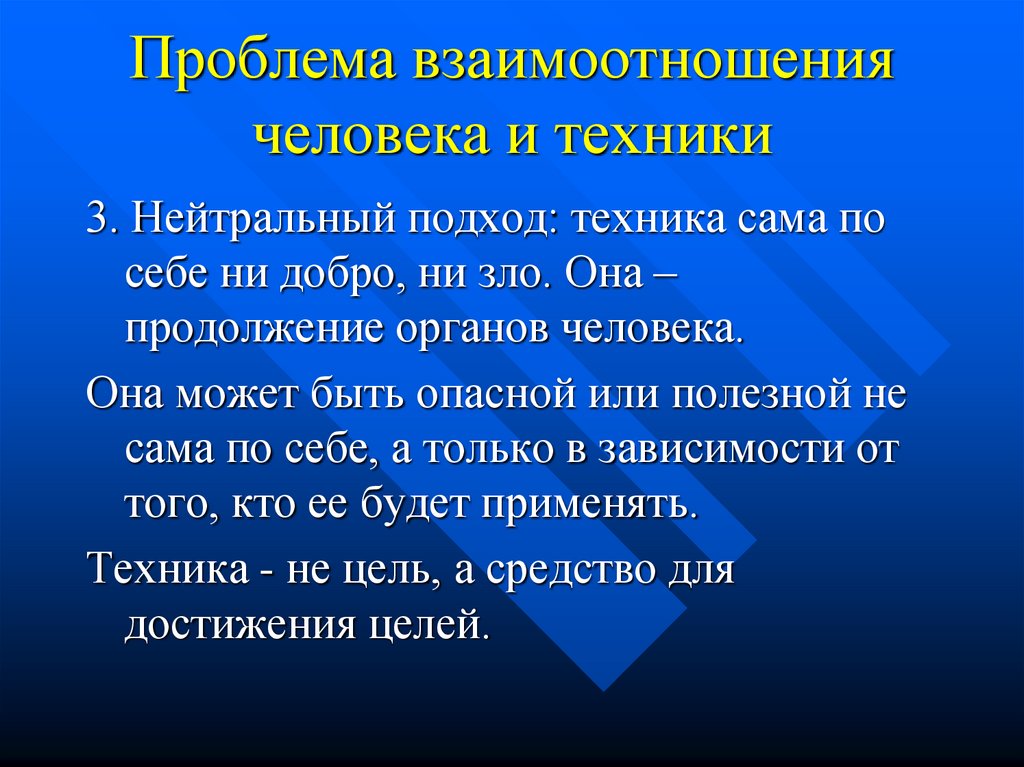 Проблема взаимоотношения человека и техники

3. Нейтральный подход: техника сама по себе ни добро, ни зло. Она – продолжение органов человека.

Она может быть опасной или полезной не сама по себе, а только в зависимости от того, кто ее будет применять.

Техника - не цель, а средство для достижения целей.